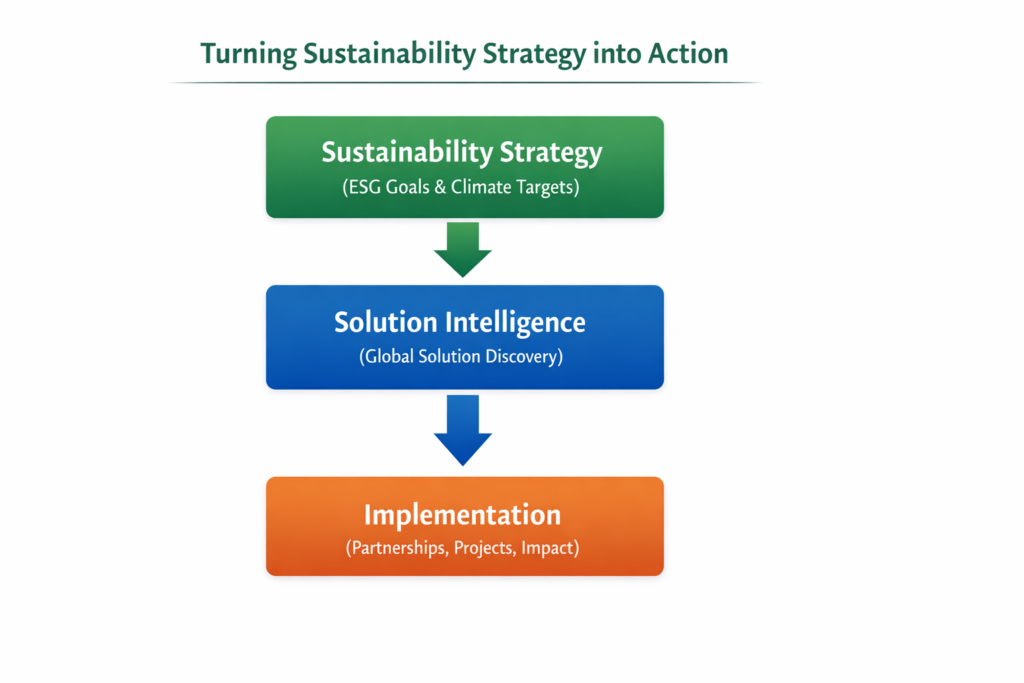 Turning Sustainability Strategy into Action

Sustainability Strategy
(ESG Goals & Climate Targets)

Solution Intelligence
(Global Solution Discovery)

Implementation
(Partnerships, Projects, Impact)